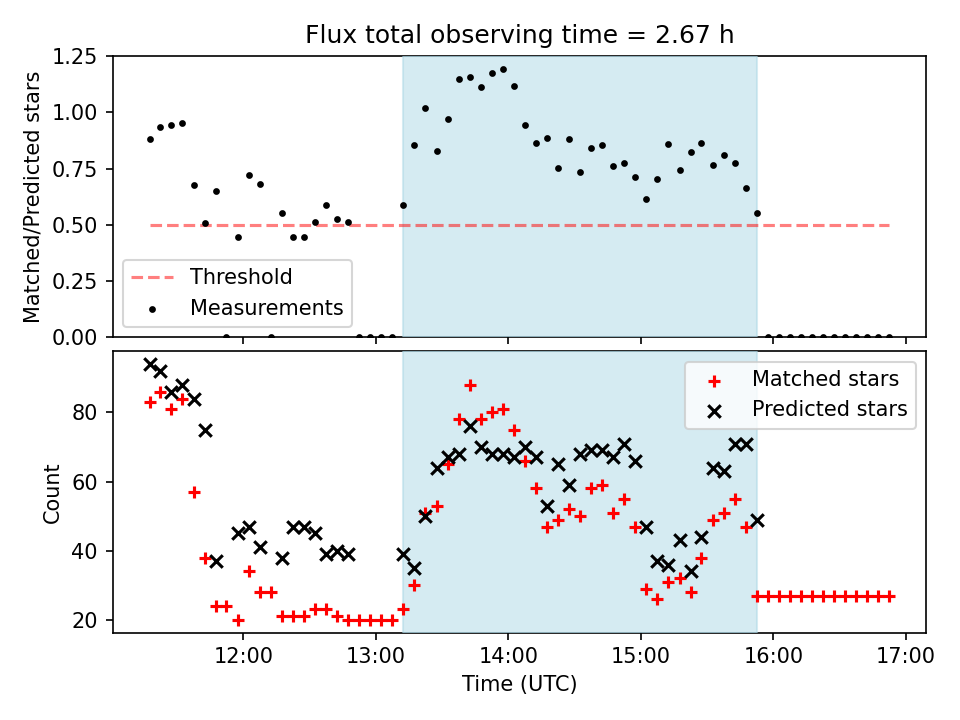 Flux total observing time = 2.67 h

Matched/Predicted stars

1.25
1.00
0.75
0.50
0.25
0.00

Threshold
Measurements

Count

80
60
40
20

Matched stars
Predicted stars

12:00
13:00
14:00
15:00
16:00
17:00

Time (UTC)